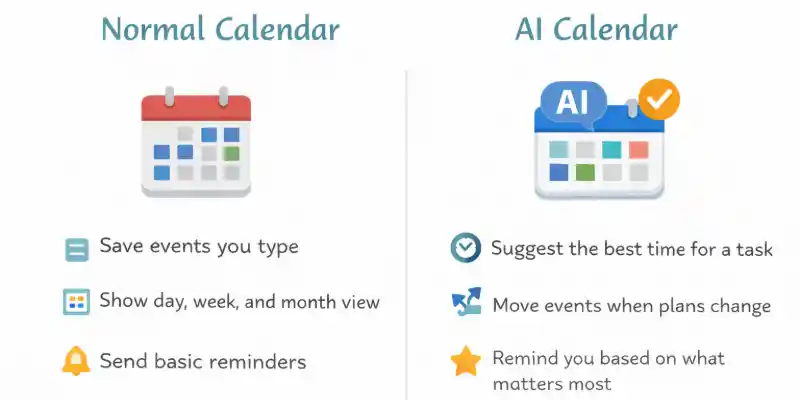 Normal Calendar

Save events you type

Show day, week, and month view

Send basic reminders

AI Calendar

AI

Suggest the best time for a task

Move events when plans change

Remind you based on what matters most